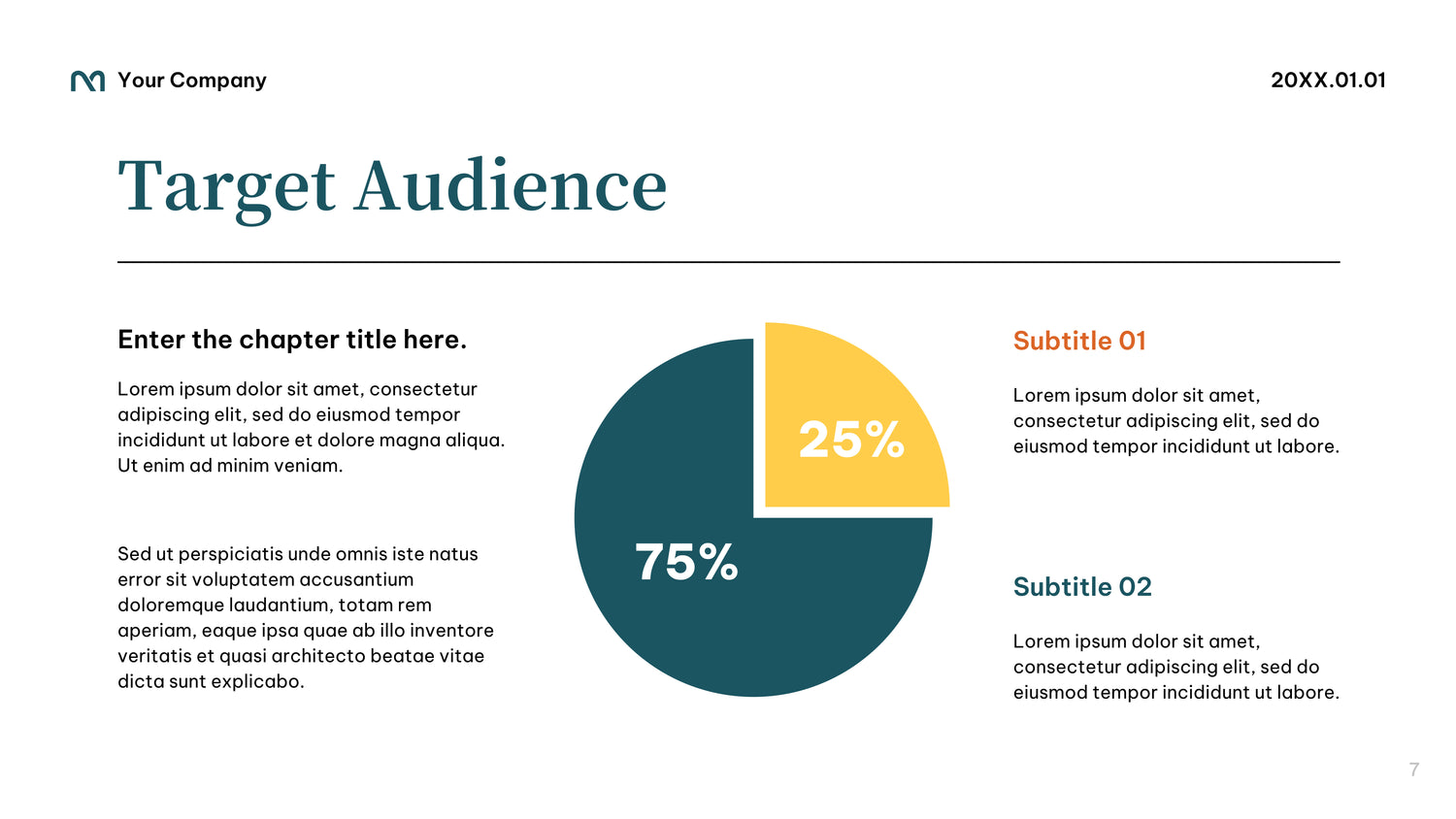 Your Company

20XX.01.01

Target Audience

Enter the chapter title here.

Lorem ipsum dolor sit amet, consectetur adipiscing elit, sed do eiusmod tempor incididunt ut labore et dolore magna aliqua. Ut enim ad minim veniam.

Sed ut perspiciatis unde omnis iste natus error sit voluptatem accusantium doloremque laudantium, totam rem aperiam, eaque ipsa quae ab illo inventore veritatis et quasi architecto beatae vitae dicta sunt explicabo.

25%

75%

Subtitle 01

Lorem ipsum dolor sit amet, consectetur adipiscing elit, sed do eiusmod tempor incididunt ut labore.

Subtitle 02

Lorem ipsum dolor sit amet, consectetur adipiscing elit, sed do eiusmod tempor incididunt ut labore.

7